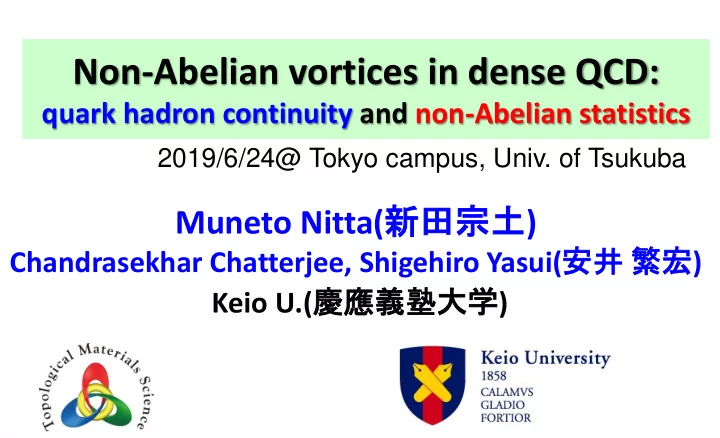 Non-Abelian vortices in dense QCD:
quark hadron continuity and non-Abelian statistics

2019/6/24@ Tokyo campus, Univ. of Tsukuba

Muneto Nitta(新田宗土)
Chandrasekhar Chatterjee, Shigehiro Yasui(安井 繁宏)
Keio U.(慶應義塾大学)

Topological Materials Science

Keio University
1858
CALAMVS
GLADIO
FORTIOR